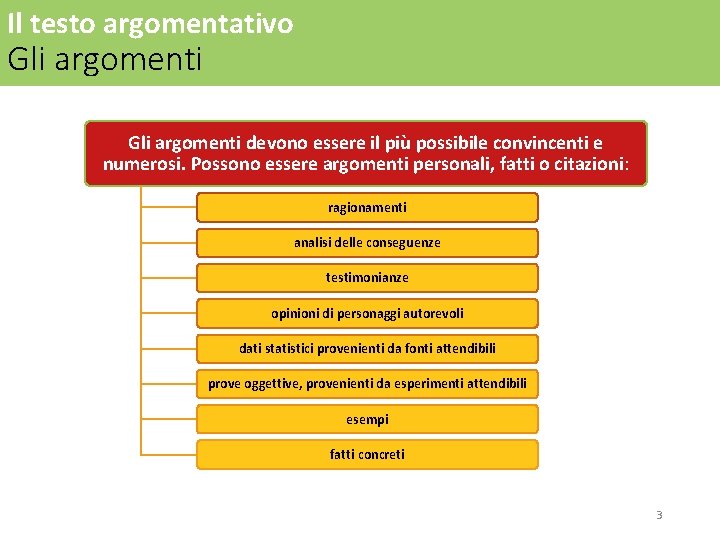 Il testo argomentativo
Gli argomenti

Gli argomenti devono essere il più possibile convincenti e numerosi. Possono essere argomenti personali, fatti o citazioni:

ragionamenti

analisi delle conseguenze

testimonianze

opinioni di personaggi autorevoli

dati statistici provenienti da fonti attendibili

prove oggettive, provenienti da esperimenti attendibili

esempi

fatti concreti

3